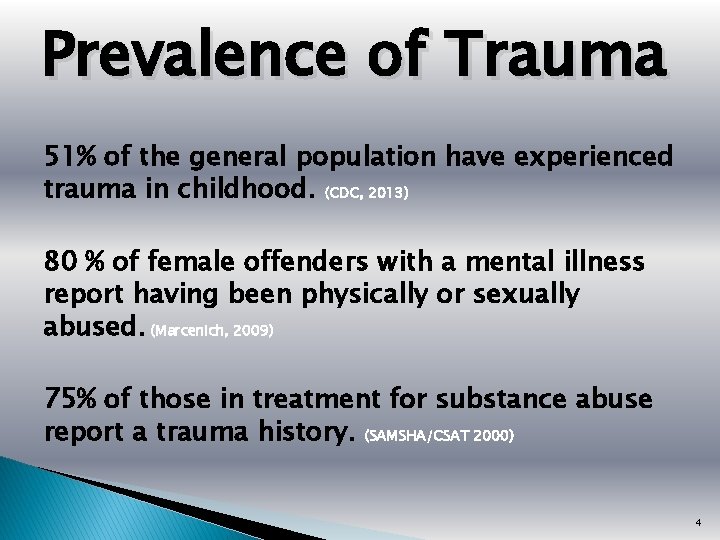 Prevalence of Trauma

51% of the general population have experienced trauma in childhood. (CDC, 2013)

80 % of female offenders with a mental illness report having been physically or sexually abused. (Marcenich, 2009)

75% of those in treatment for substance abuse report a trauma history. (SAMSHA/CSAT 2000)

4